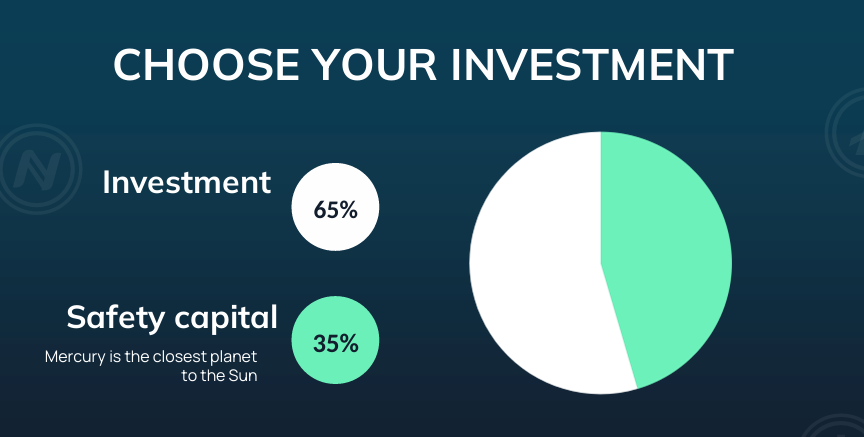 CHOOSE YOUR INVESTMENT

Investment

65%

Safety capital

Mercury is the closest planet to the Sun

35%